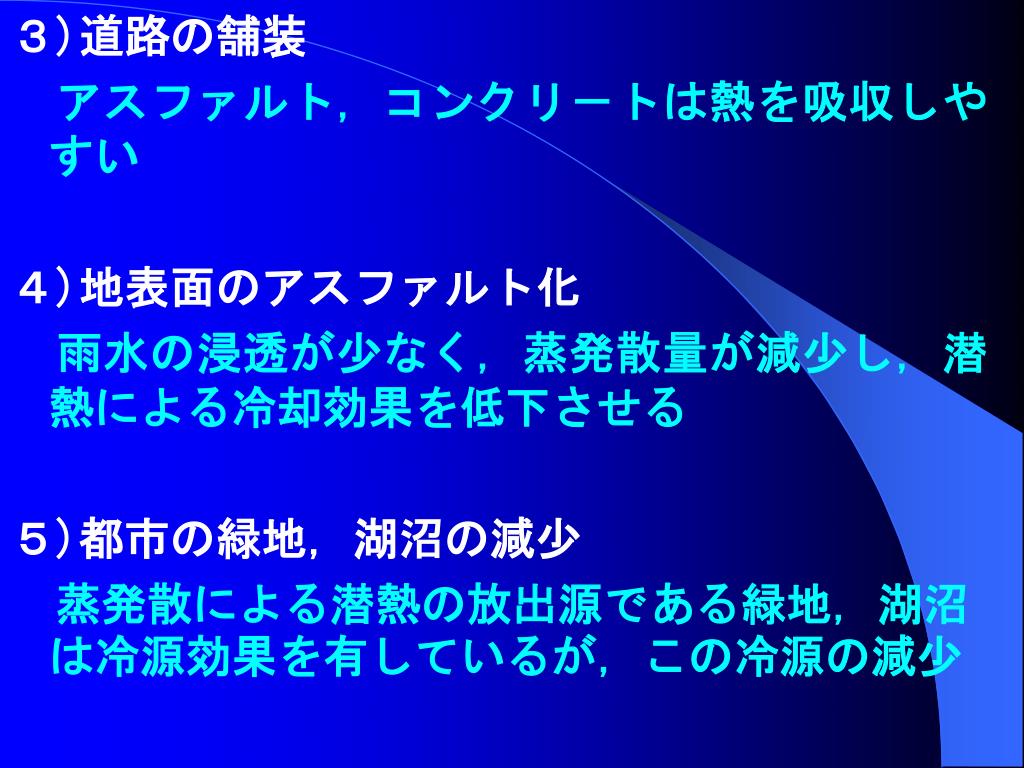 ３）道路の舗装

アスファルト，コンクリートは熱を吸収しやすい

４）地表面のアスファルト化

雨水の浸透が少なく，蒸発散量が減少し，潜熱による冷却効果を低下させる

５）都市の緑地，湖沼の減少

蒸発散による潜熱の放出源である緑地，湖沼は冷源効果を有しているが，この冷源の減少